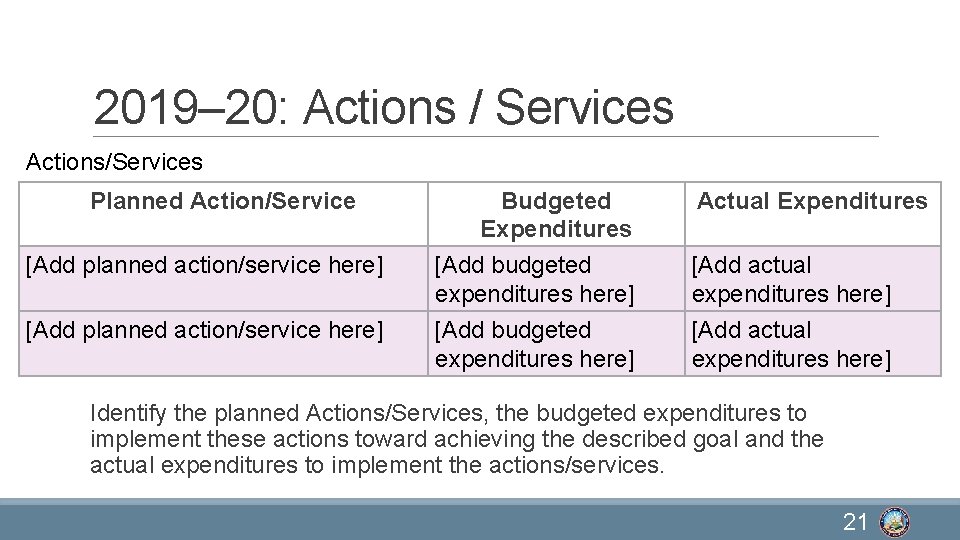 2019–20: Actions / Services

Actions/Services

| Planned Action/Service | Budgeted Expenditures | Actual Expenditures |
|---|---|---|
| [Add planned action/service here] | [Add budgeted expenditures here] | [Add actual expenditures here] |
| [Add planned action/service here] | [Add budgeted expenditures here] | [Add actual expenditures here] |

Identify the planned Actions/Services, the budgeted expenditures to implement these actions toward achieving the described goal and the actual expenditures to implement the actions/services.

21